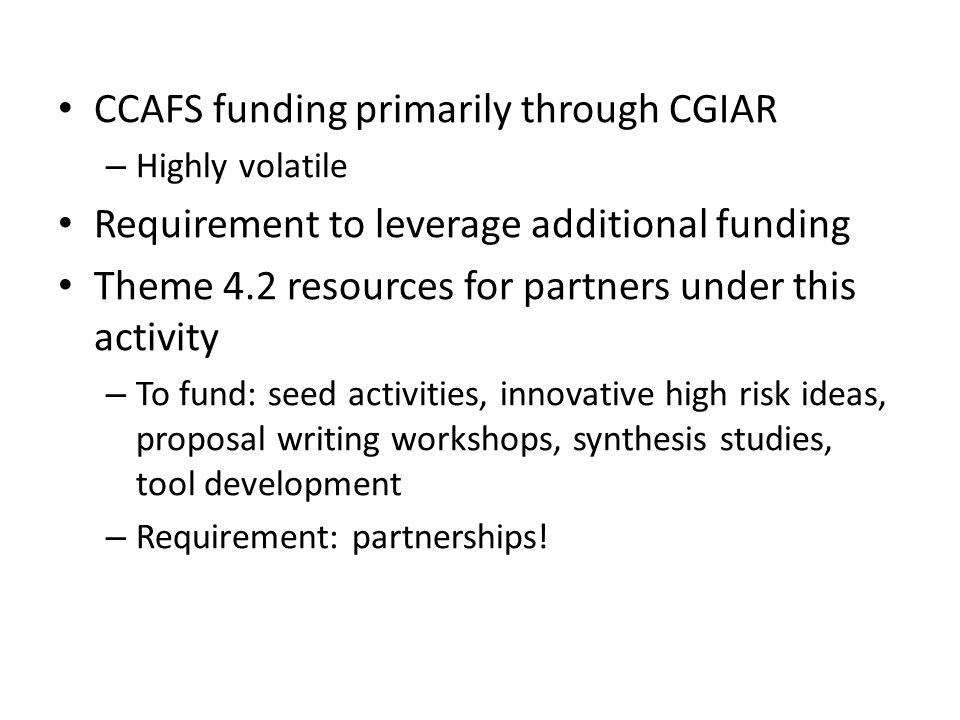 • CCAFS funding primarily through CGIAR
– Highly volatile
• Requirement to leverage additional funding
• Theme 4.2 resources for partners under this activity
– To fund: seed activities, innovative high risk ideas, proposal writing workshops, synthesis studies, tool development
– Requirement: partnerships!